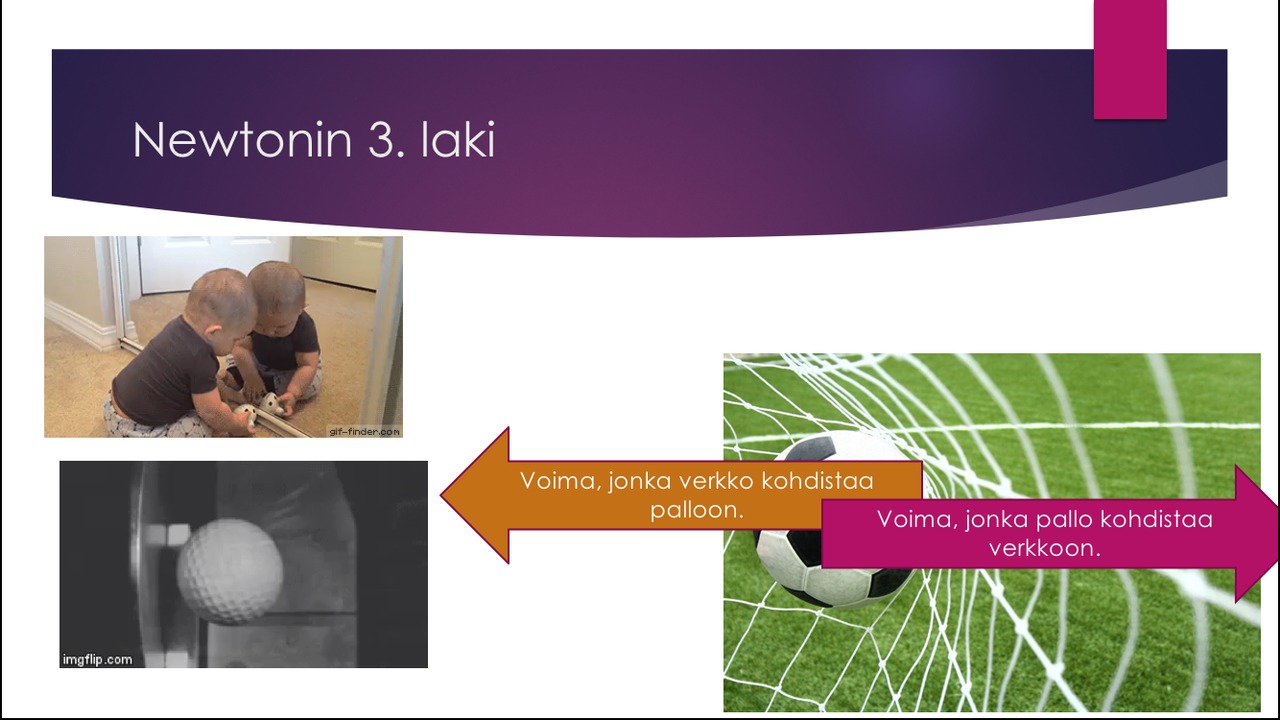 Newtonin 3. laki

gif-finder.com

imgflip.com

Voima, jonka verkko kohdistaa palloon.

Voima, jonka pallo kohdistaa verkkoon.